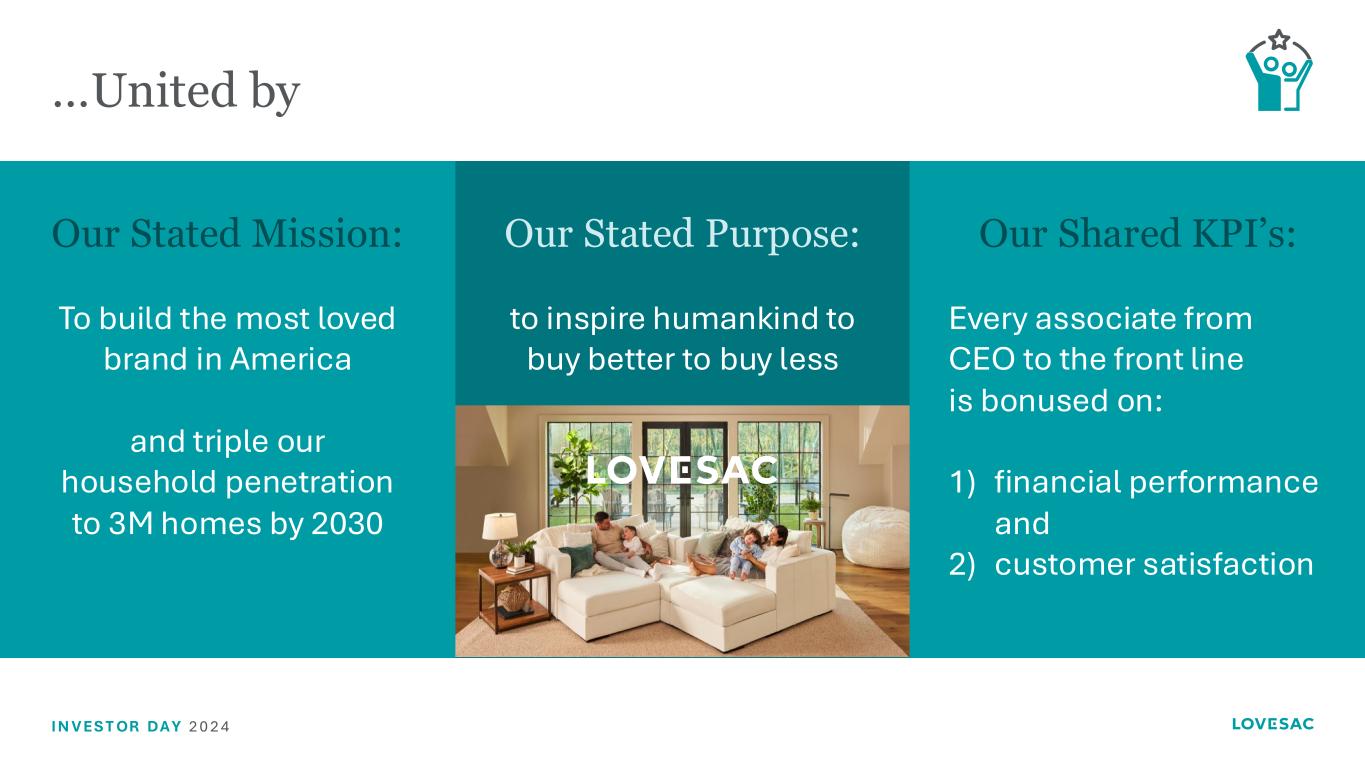 …United by

Our Stated Mission:

To build the most loved brand in America

and triple our household penetration to 3M homes by 2030

Our Stated Purpose:

to inspire humankind to buy better to buy less

LOVESAC

Our Shared KPI’s:

Every associate from CEO to the front line is bonused on:

1) financial performance and
2) customer satisfaction

INVESTOR DAY 2024

LOVESAC